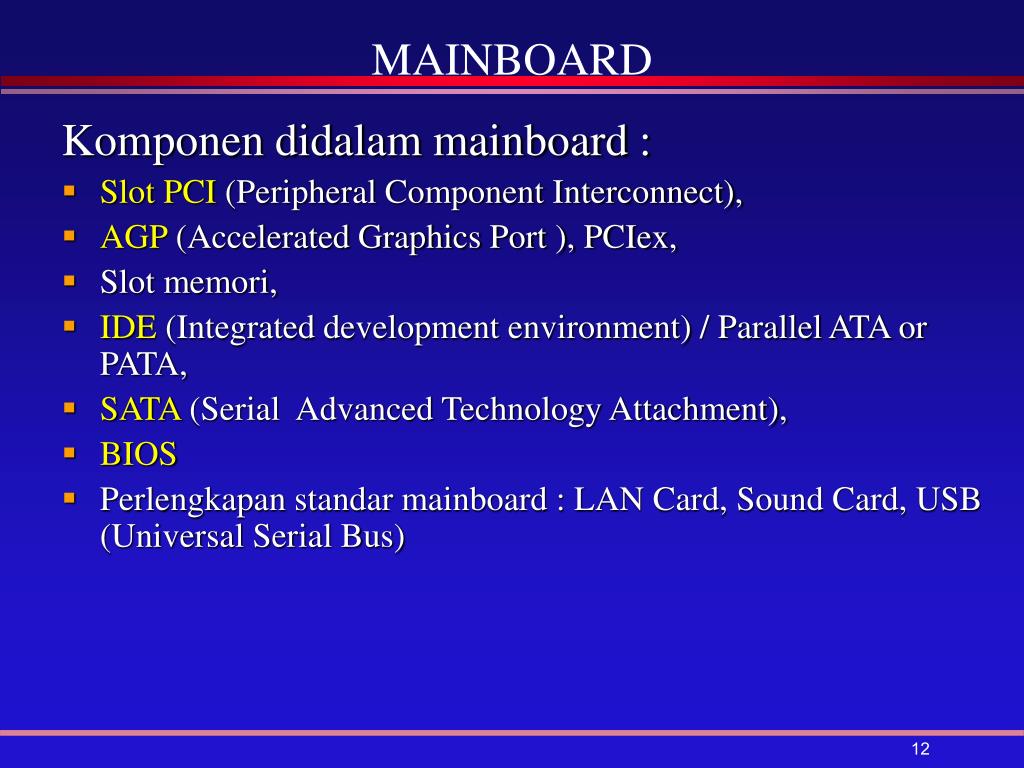 MAINBOARD

Komponen didalam mainboard :

- Slot PCI (Peripheral Component Interconnect),
- AGP (Accelerated Graphics Port ), PCIex,
- Slot memori,
- IDE (Integrated development environment) / Parallel ATA or PATA,
- SATA (Serial Advanced Technology Attachment),
- BIOS
- Perlengkapan standar mainboard : LAN Card, Sound Card, USB (Universal Serial Bus)

12